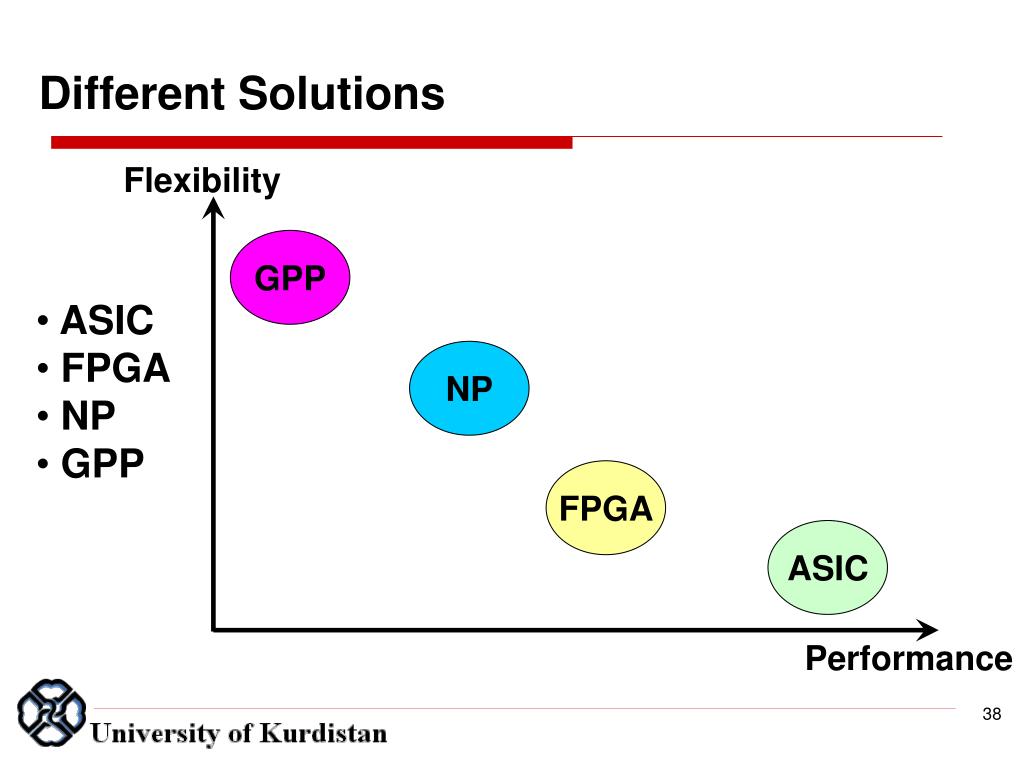 Different Solutions

Flexibility

• ASIC
• FPGA
• NP
• GPP

GPP

NP

FPGA

ASIC

Performance

University of Kurdistan

38